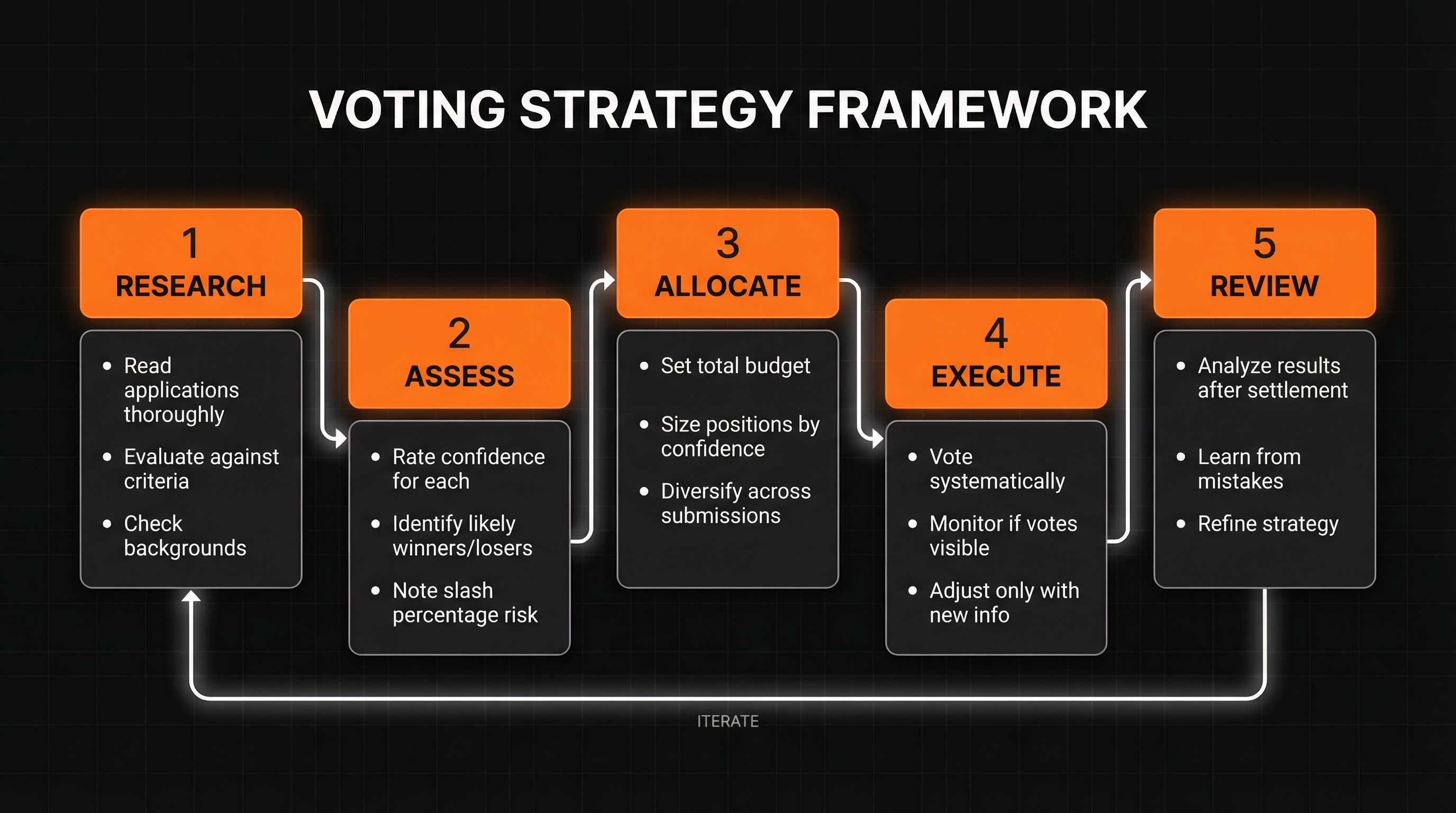 VOTING STRATEGY FRAMEWORK

1
RESEARCH

- Read applications thoroughly
- Evaluate against criteria
- Check backgrounds

2
ASSESS

- Rate confidence for each
- Identify likely winners/losers
- Note slash percentage risk

3
ALLOCATE

- Set total budget
- Size positions by confidence
- Diversify across submissions

4
EXECUTE

- Vote systematically
- Monitor if votes visible
- Adjust only with new info

5
REVIEW

- Analyze results after settlement
- Learn from mistakes
- Refine strategy

ITERATE